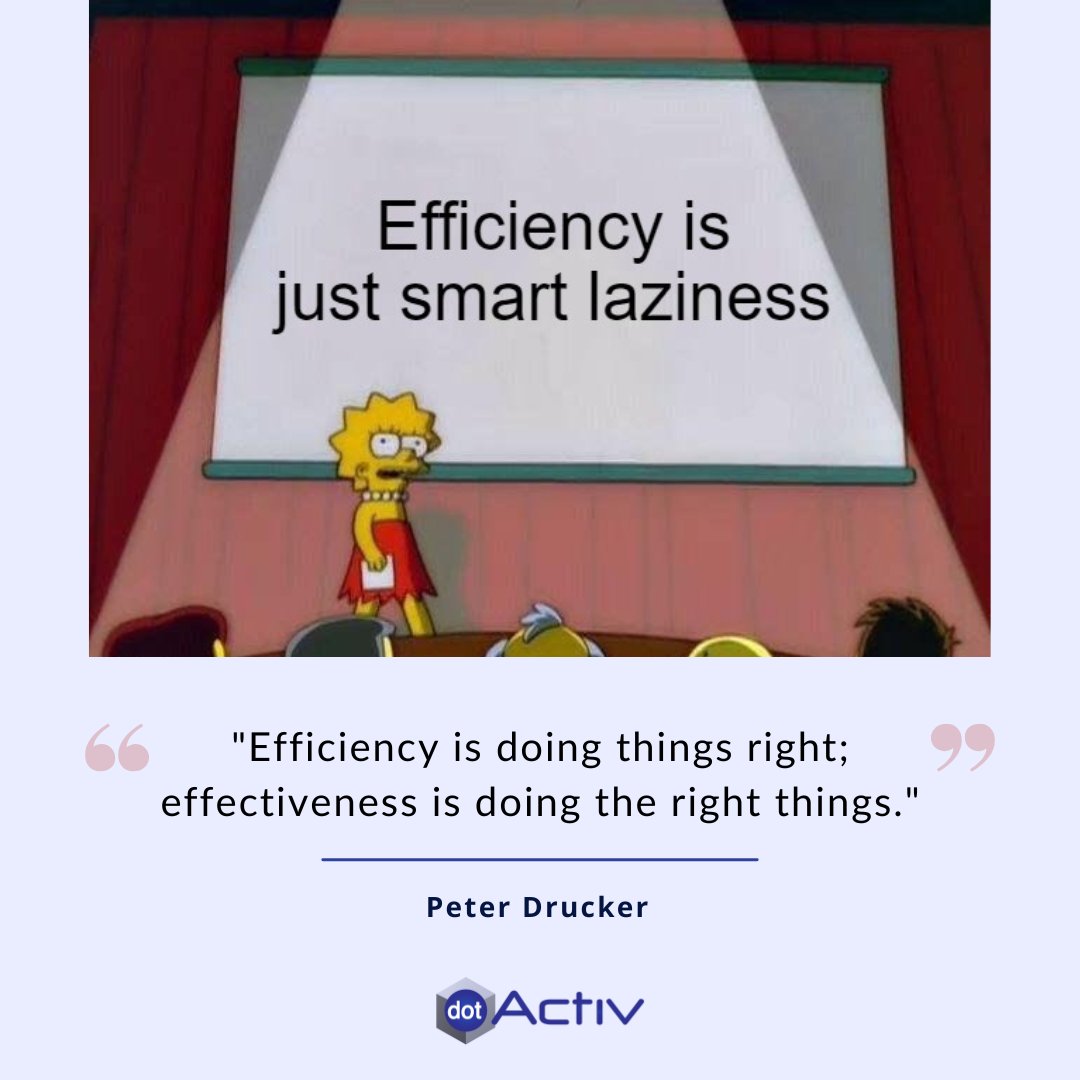 Efficiency is just smart laziness

"Efficiency is doing things right; effectiveness is doing the right things."

Peter Drucker

dot Activ